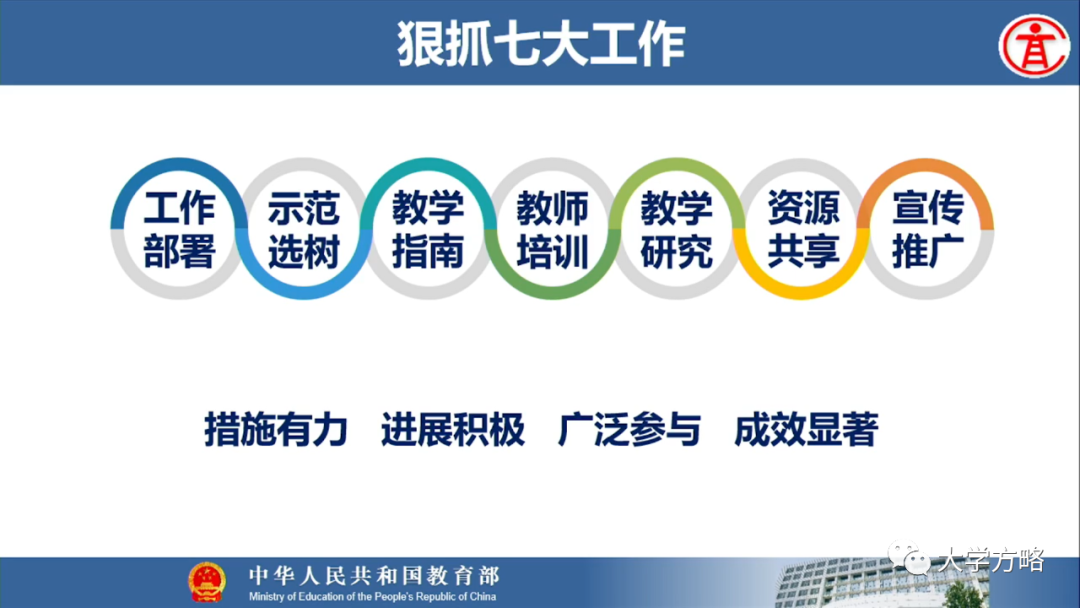 狠抓七大工作

工作部署

示范选树

教学指南

教师培训

教学研究

资源共享

宣传推广

措施有力　进展积极　广泛参与　成效显著

中华人民共和国教育部
Ministry of Education of the People's Republic of China

大学方略